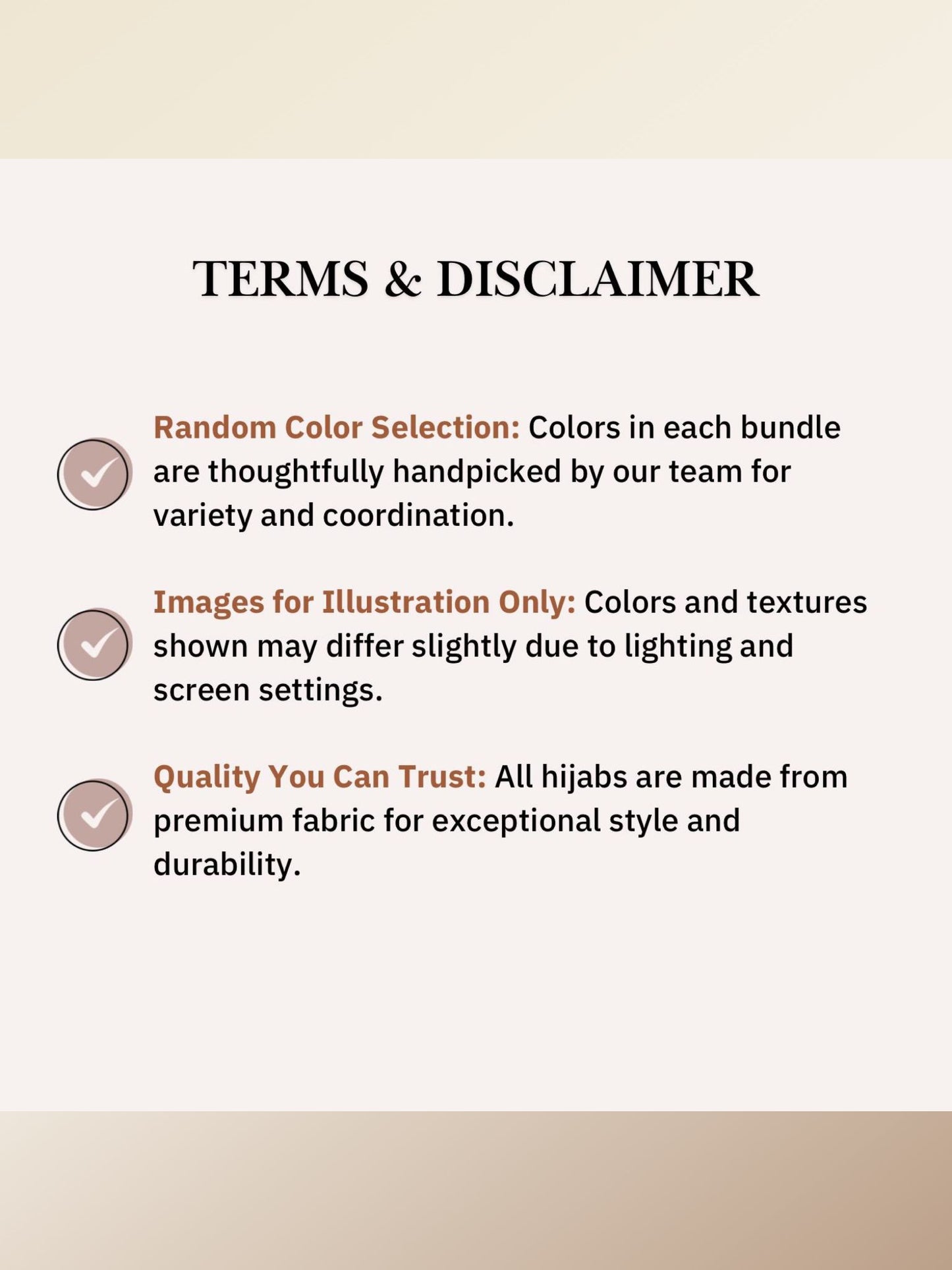 TERMS & DISCLAIMER

Random Color Selection: Colors in each bundle are thoughtfully handpicked by our team for variety and coordination.

Images for Illustration Only: Colors and textures shown may differ slightly due to lighting and screen settings.

Quality You Can Trust: All hijabs are made from premium fabric for exceptional style and durability.